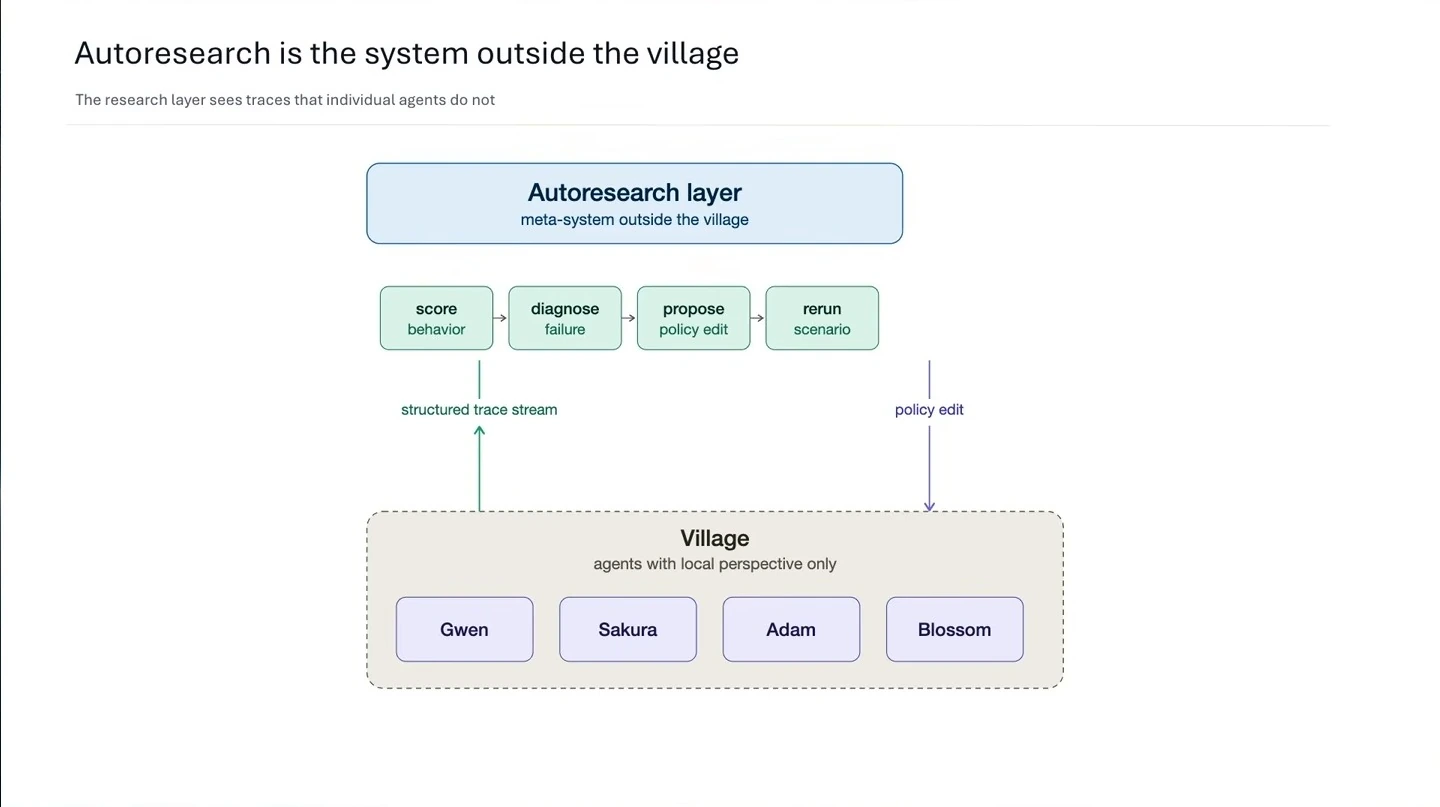 Autoresearch is the system outside the village

The research layer sees traces that individual agents do not

Autoresearch layer
meta-system outside the village

score
behavior

diagnose
failure

propose
policy edit

rerun
scenario

structured trace stream

policy edit

Village
agents with local perspective only

Gwen

Sakura

Adam

Blossom